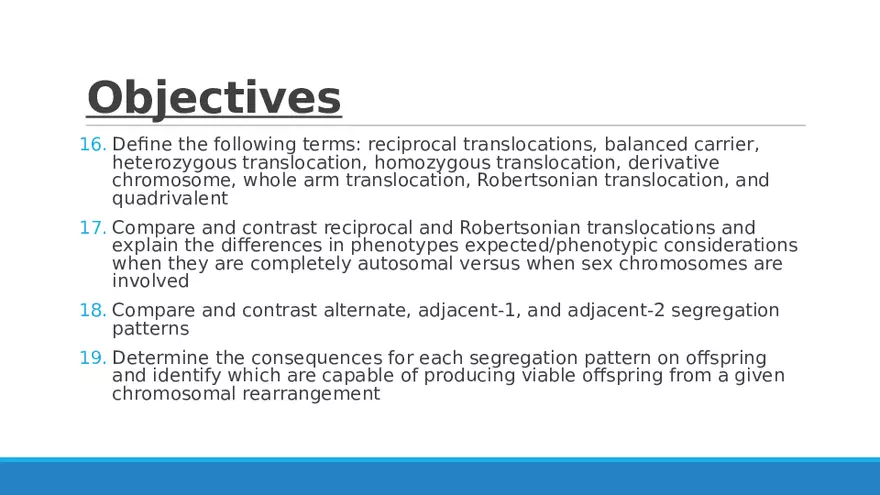 Objectives

16. Define the following terms: reciprocal translocations, balanced carrier, heterozygous translocation, homozygous translocation, derivative chromosome, whole arm translocation, Robertsonian translocation, and quadrivalent

17. Compare and contrast reciprocal and Robertsonian translocations and explain the differences in phenotypes expected/phenotypic considerations when they are completely autosomal versus when sex chromosomes are involved

18. Compare and contrast alternate, adjacent-1, and adjacent-2 segregation patterns

19. Determine the consequences for each segregation pattern on offspring and identify which are capable of producing viable offspring from a given chromosomal rearrangement